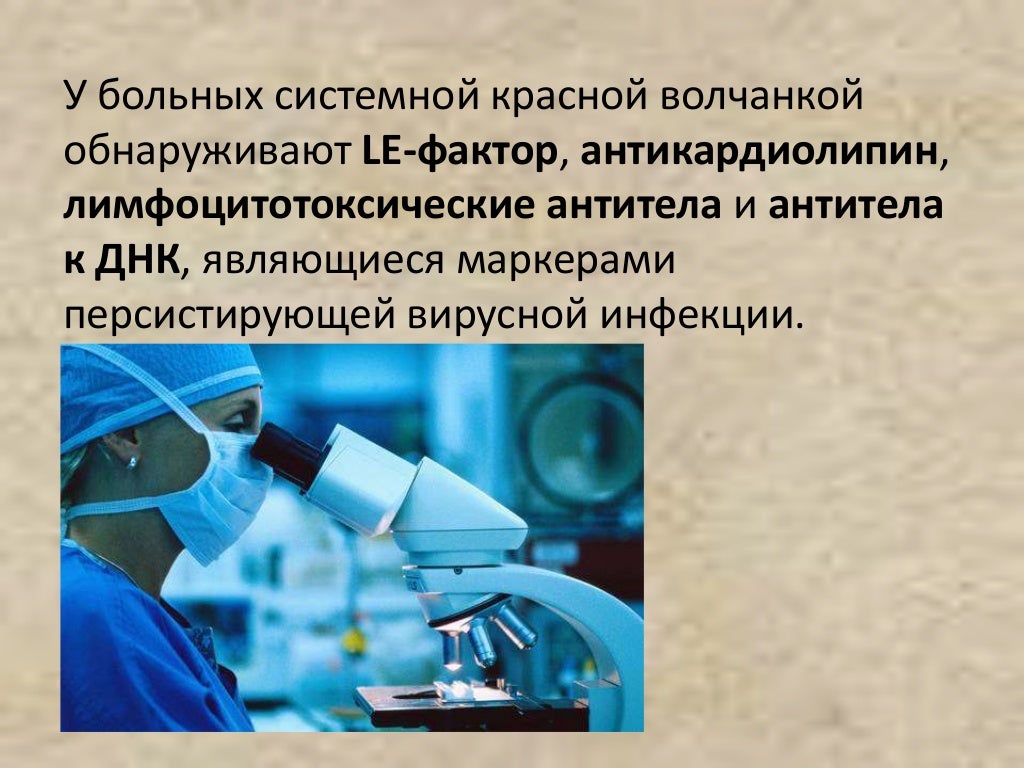 У больных системной красной волчанкой обнаруживают LE-фактор, антикардиолипин, лимфоцитотоксические антитела и антитела к ДНК, являющиеся маркерами персистирующей вирусной инфекции.